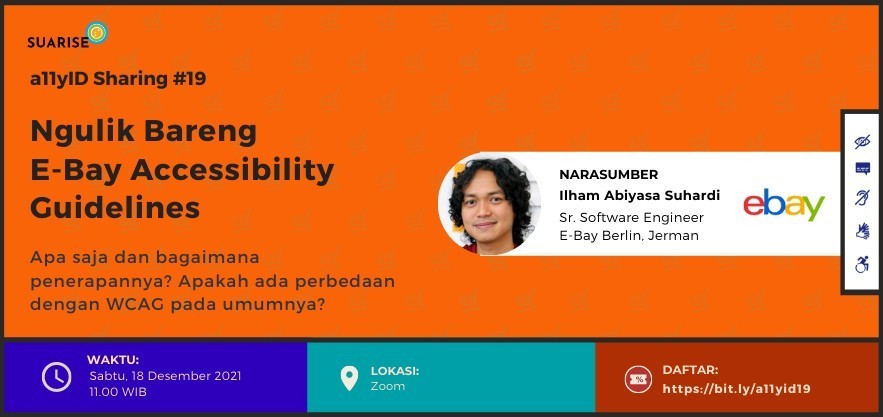 SUARISE

a11yID Sharing #19

Ngulik Bareng E-Bay Accessibility Guidelines

Apa saja dan bagaimana penerapannya? Apakah ada perbedaan dengan WCAG pada umumnya?

NARASUMBER
Ilham Abiyasa Suhardi
Sr. Software Engineer
E-Bay Berlin, Jerman

ebay

WAKTU:
Sabtu, 18 Desember 2021
11.00 WIB

LOKASI:
Zoom

DAFTAR:
https://bit.ly/a11yid19